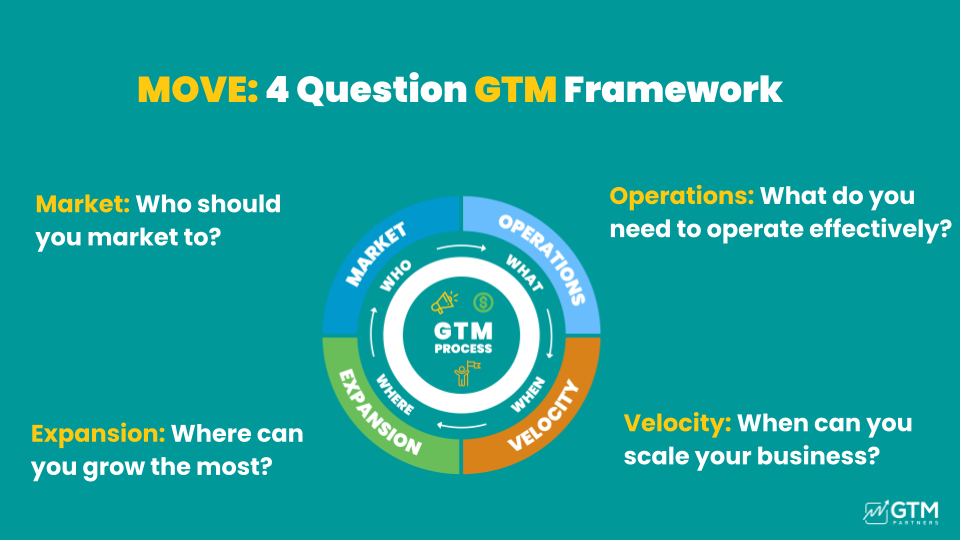 MOVE: 4 Question GTM Framework

Market: Who should you market to?

Operations: What do you need to operate effectively?

MARKET

OPERATIONS

WHO

WHAT

GTM PROCESS

WHERE

WHEN

EXPANSION

VELOCITY

Expansion: Where can you grow the most?

Velocity: When can you scale your business?

GTM PARTNERS